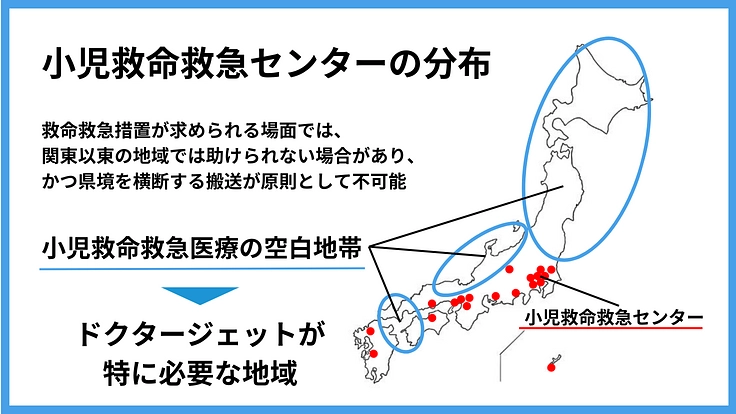 小児救命救急センターの分布

救命救急措置が求められる場面では、
関東以東の地域では助けられない場合があり、
かつ県境を横断する搬送が原則として不可能

小児救命救急医療の空白地帯

ドクタージェットが
特に必要な地域

小児救命救急センター